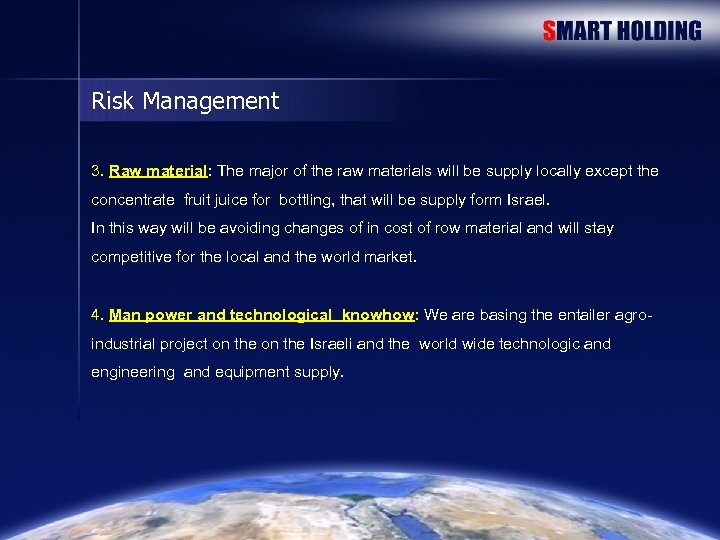 SMART HOLDING

Risk Management

3. Raw material: The major of the raw materials will be supply locally except the concentrate fruit juice for bottling, that will be supply form Israel.
In this way will be avoiding changes of in cost of row material and will stay competitive for the local and the world market.

4. Man power and technological knowhow: We are basing the entailer agro-industrial project on the on the Israeli and the world wide technologic and engineering and equipment supply.